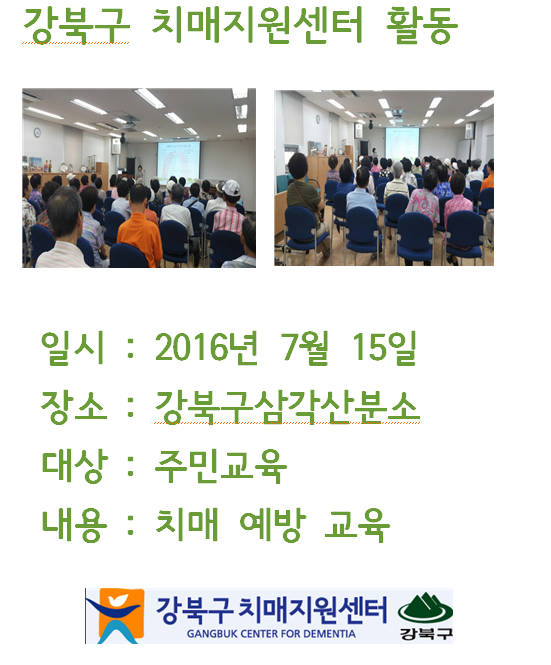 강북구 치매지원센터 활동

일시 : 2016년 7월 15일

장소 : 강북구삼각산분소

대상 : 주민교육

내용 : 치매 예방 교육

강북구 치매지원센터
GANGBUK CENTER FOR DEMENTIA
강북구